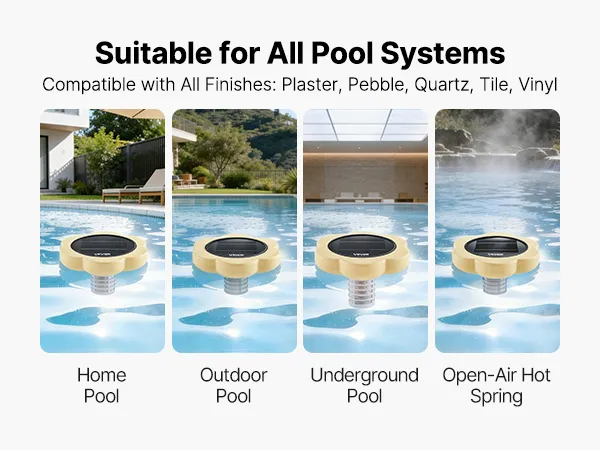 Suitable for All Pool Systems
Compatible with All Finishes: Plaster, Pebble, Quartz, Tile, Vinyl

VEVOR

VEVOR

VEVOR

VEVOR

Home Pool

Outdoor Pool

Underground Pool

Open-Air Hot Spring